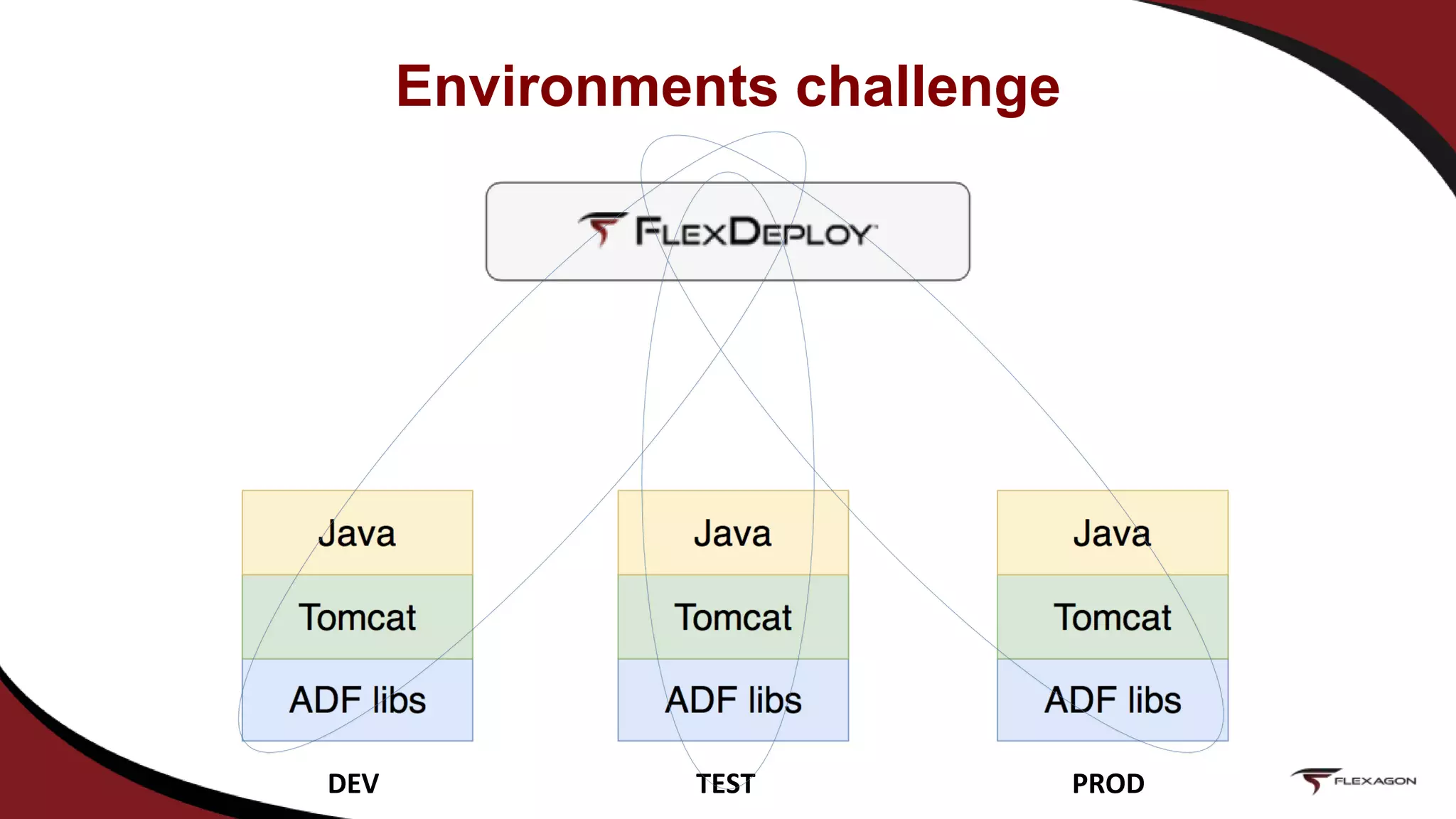 Environments challenge

FLEXDEPLOY

Java
Tomcat
ADF libs
DEV

Java
Tomcat
ADF libs
TEST

Java
Tomcat
ADF libs
PROD

FLEXAGON